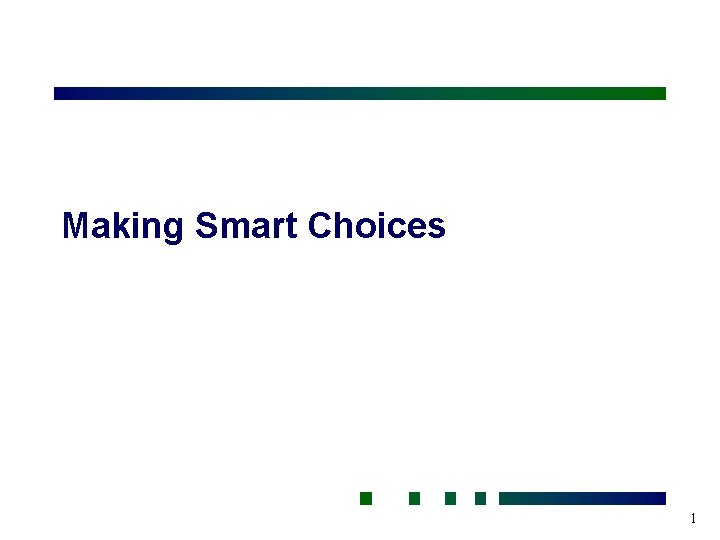 Making Smart Choices

1